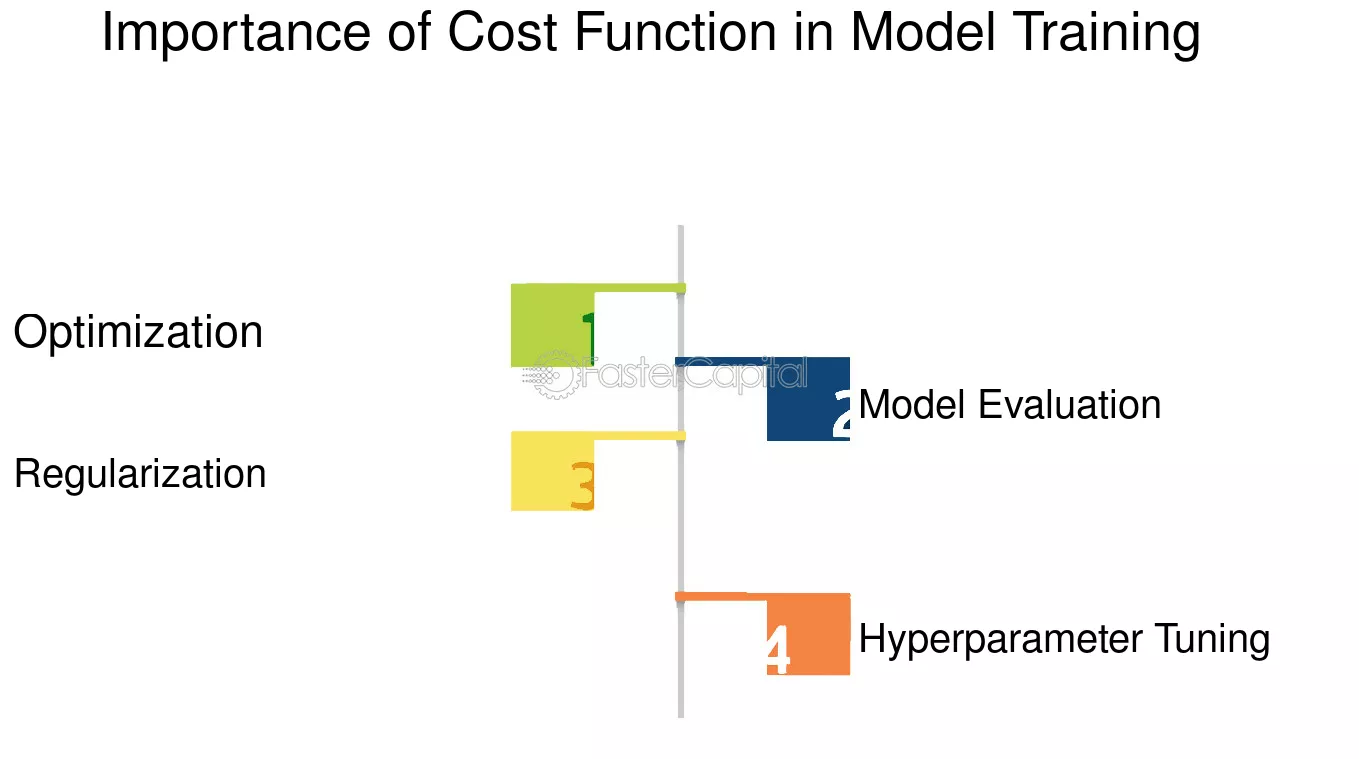 Importance of Cost Function in Model Training

Optimization
1

FasterCapital

2
Model Evaluation

Regularization
3

4
Hyperparameter Tuning